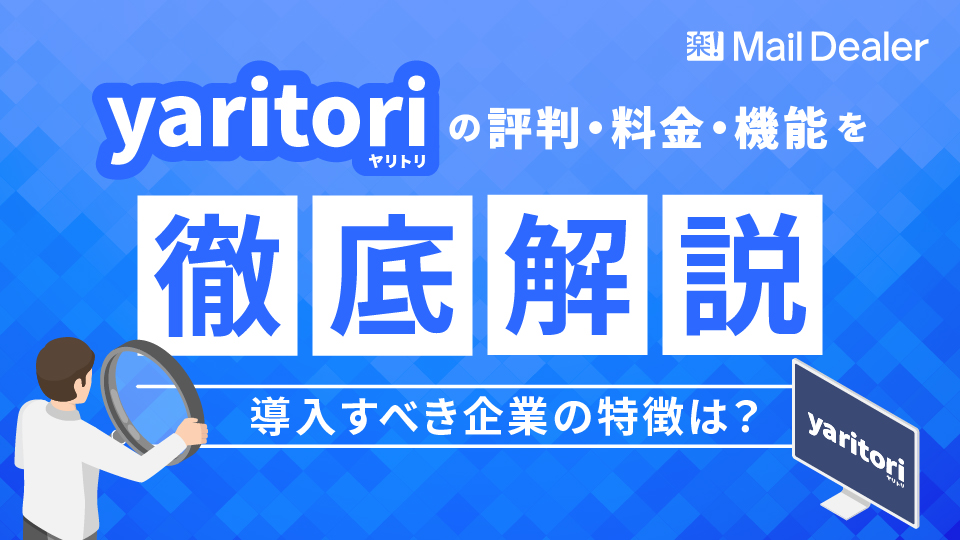 楽 Mail Dealer

yaritori ヤリトリ の評判・料金・機能を

徹底解説

導入すべき企業の特徴は？

yaritori ヤリトリ